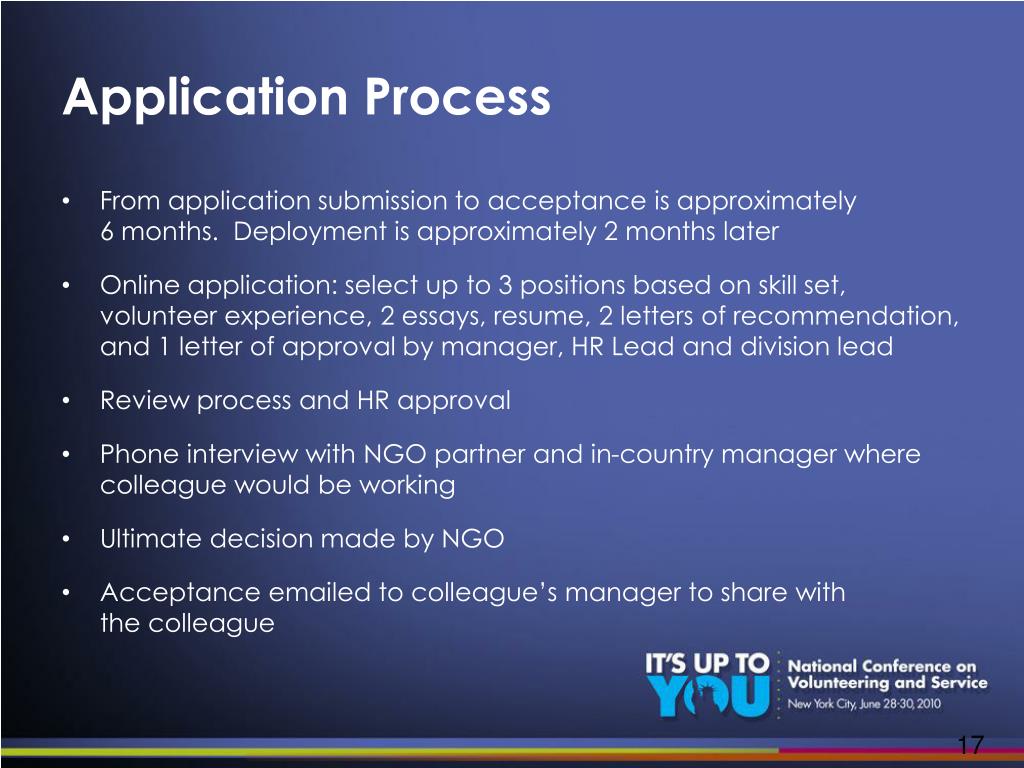 Application Process

• From application submission to acceptance is approximately 6 months. Deployment is approximately 2 months later

• Online application: select up to 3 positions based on skill set, volunteer experience, 2 essays, resume, 2 letters of recommendation, and 1 letter of approval by manager, HR Lead and division lead

• Review process and HR approval

• Phone interview with NGO partner and in-country manager where colleague would be working

• Ultimate decision made by NGO

• Acceptance emailed to colleague's manager to share with the colleague

IT'S UP TO YOU

National Conference on Volunteering and Service
New York City, June 28-30, 2010

17